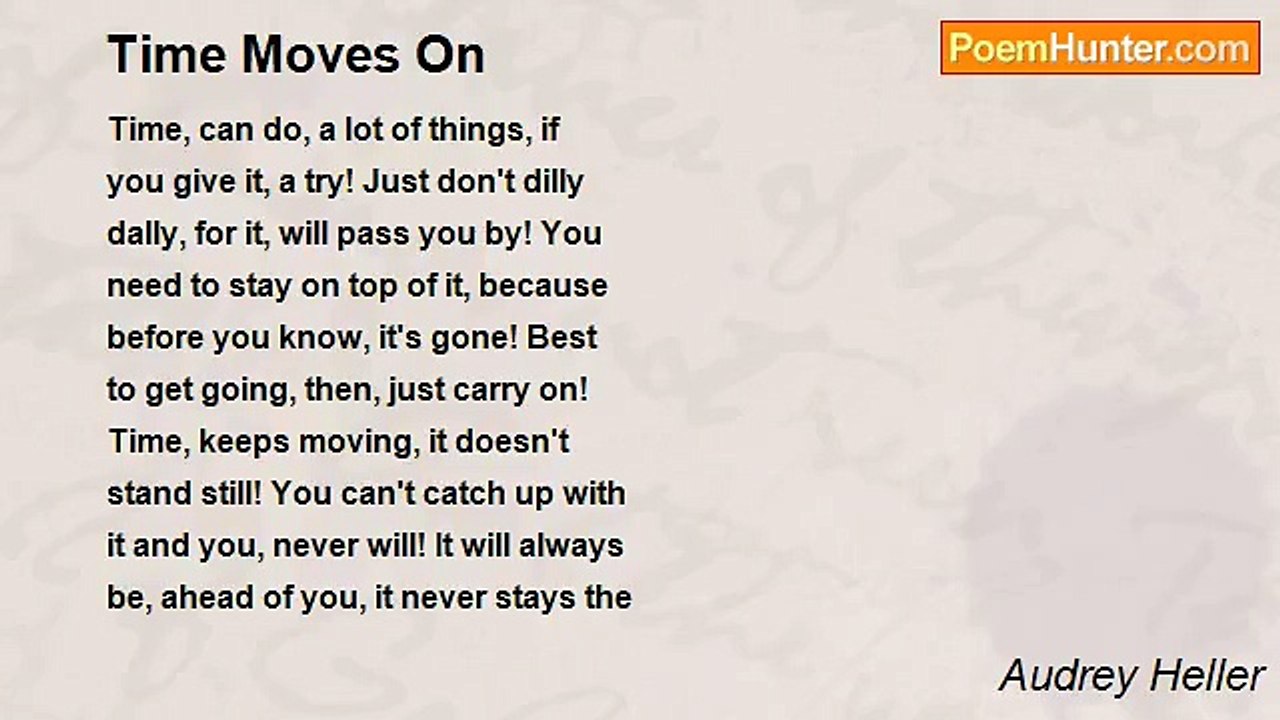 Time Moves On

PoemHunter.com

Time, can do, a lot of things, if you give it, a try! Just don't dilly dally, for it, will pass you by! You need to stay on top of it, because before you know, it's gone! Best to get going, then, just carry on! Time, keeps moving, it doesn't stand still! You can't catch up with it and you, never will! It will always be, ahead of you, it never stays the

Audrey Heller